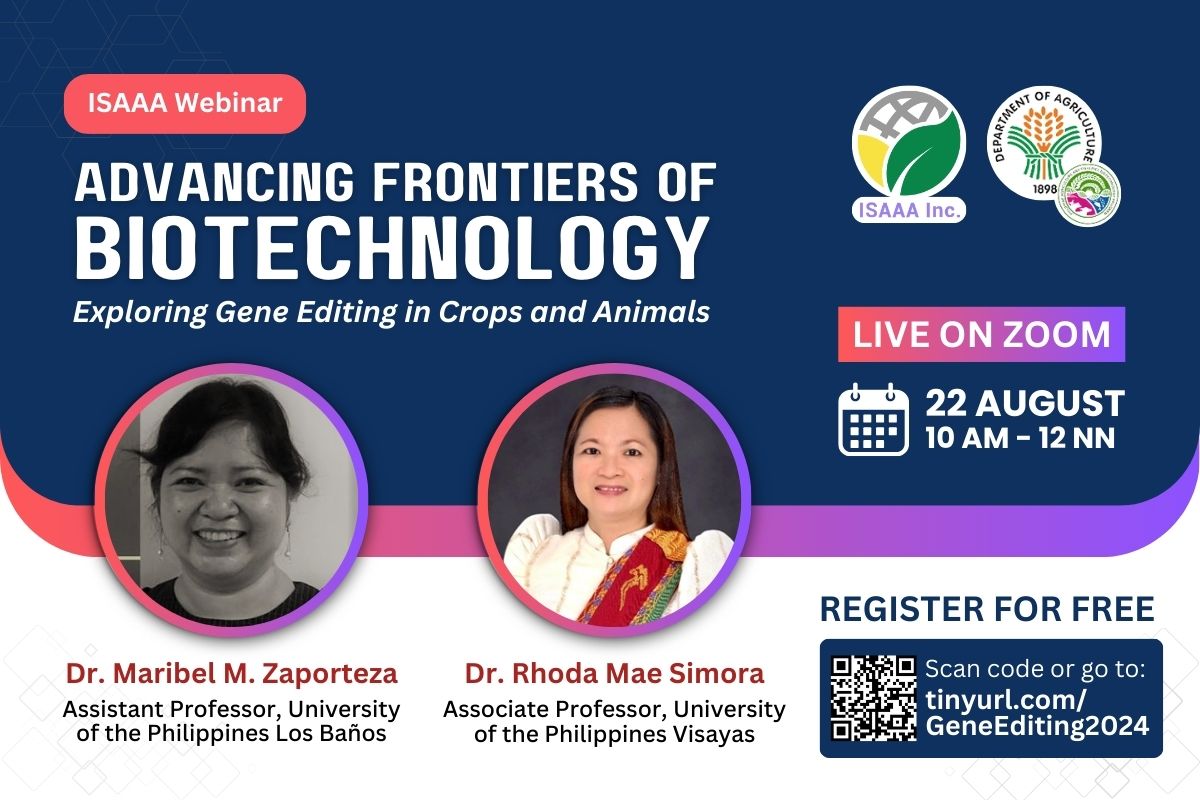 ISAAA Webinar

ADVANCING FRONTIERS OF BIOTECHNOLOGY

Exploring Gene Editing in Crops and Animals

ISAAA Inc.

DEPARTMENT OF AGRICULTURE 1898

LIVE ON ZOOM

22 AUGUST
10 AM - 12 NN

Dr. Maribel M. Zaporteza
Assistant Professor, University of the Philippines Los Baños

Dr. Rhoda Mae Simora
Associate Professor, University of the Philippines Visayas

REGISTER FOR FREE

Scan code or go to:
tinyurl.com/GeneEditing2024